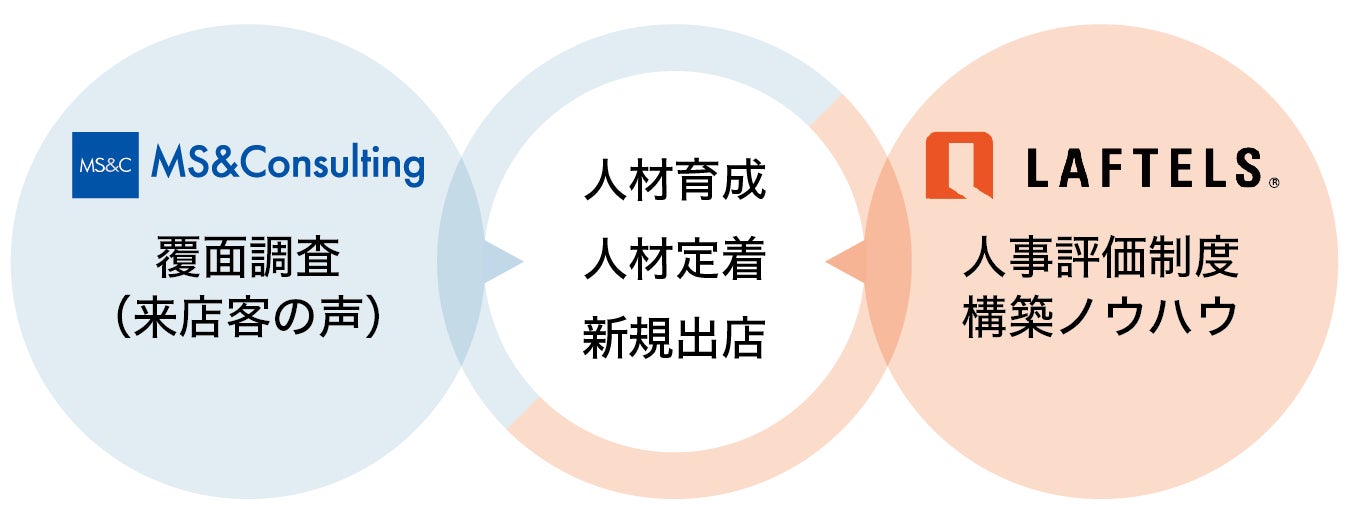 MS&C MS&Consulting

覆面調査
（来店客の声）

人材育成
人材定着
新規出店

LAFTELS®

人事評価制度
構築ノウハウ